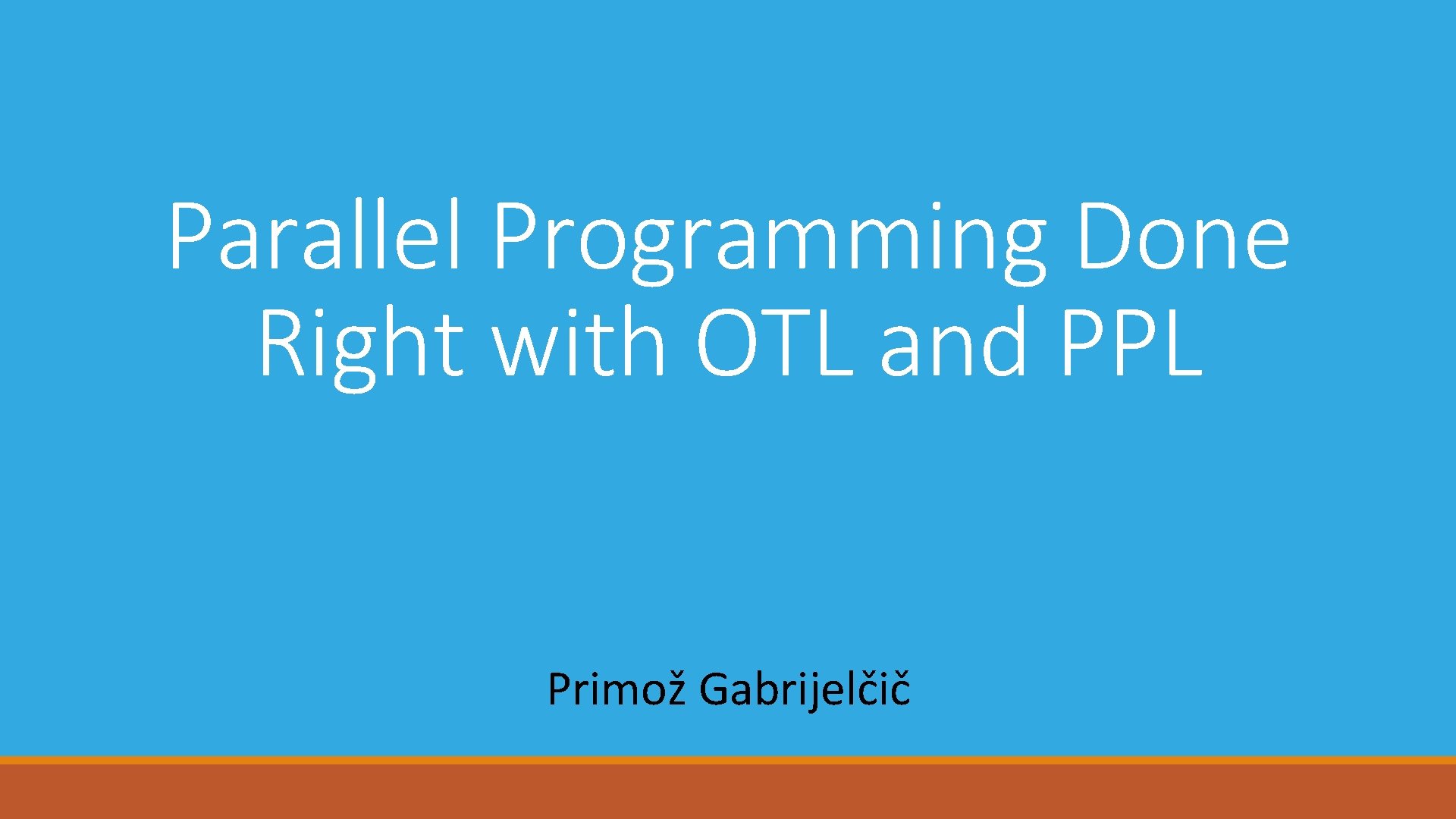 Parallel Programming Done Right with OTL and PPL

Primož Gabrijelčič